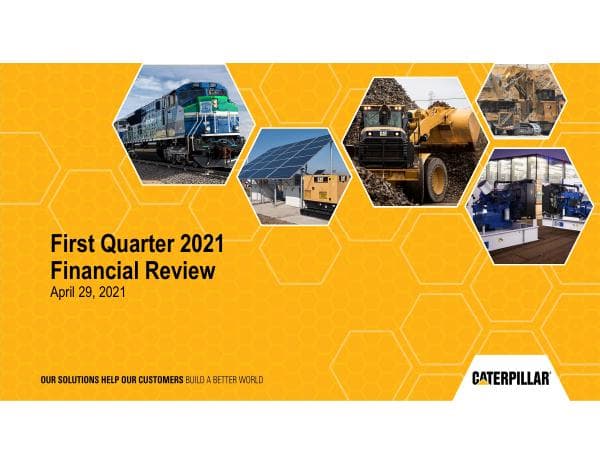 First Quarter 2021
Financial Review
April 29, 2021

OUR SOLUTIONS HELP OUR CUSTOMERS BUILD A BETTER WORLD

CATERPILLAR®